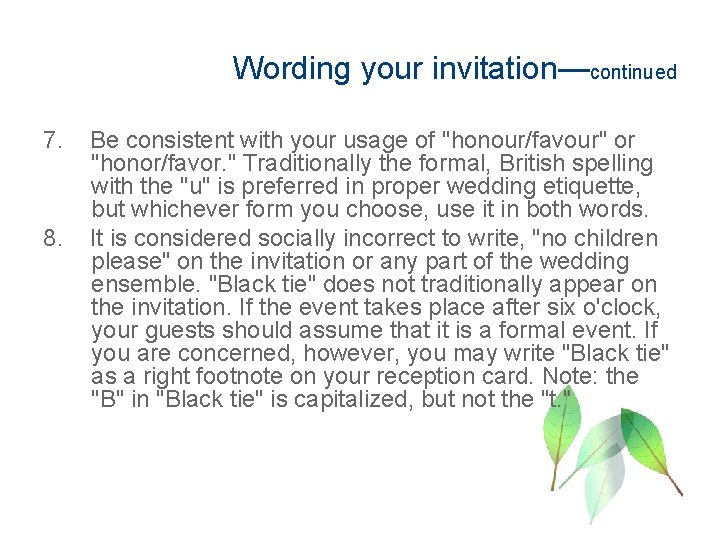 Wording your invitation—continued

7. Be consistent with your usage of "honour/favour" or "honor/favor." Traditionally the formal, British spelling with the "u" is preferred in proper wedding etiquette, but whichever form you choose, use it in both words.

8. It is considered socially incorrect to write, "no children please" on the invitation or any part of the wedding ensemble. "Black tie" does not traditionally appear on the invitation. If the event takes place after six o'clock, your guests should assume that it is a formal event. If you are concerned, however, you may write "Black tie" as a right footnote on your reception card. Note: the "B" in "Black tie" is capitalized, but not the "t."